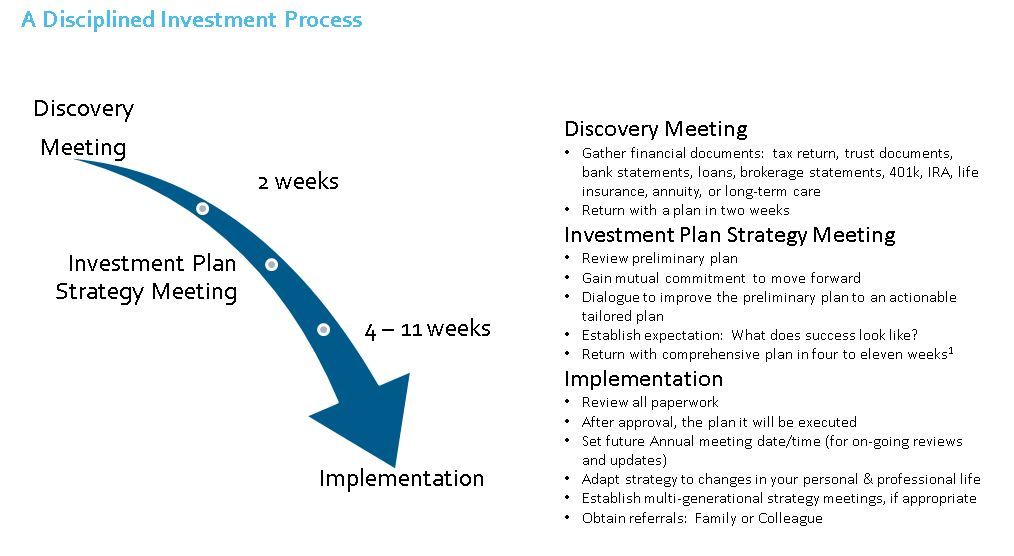 A Disciplined Investment Process

Discovery Meeting

2 weeks

Investment Plan Strategy Meeting

4 – 11 weeks

Implementation

Discovery Meeting
• Gather financial documents: tax return, trust documents, bank statements, loans, brokerage statements, 401k, IRA, life insurance, annuity, or long-term care
• Return with a plan in two weeks

Investment Plan Strategy Meeting
• Review preliminary plan
• Gain mutual commitment to move forward
• Dialogue to improve the preliminary plan to an actionable tailored plan
• Establish expectation: What does success look like?
• Return with comprehensive plan in four to eleven weeks$^1$

Implementation
• Review all paperwork
• After approval, the plan it will be executed
• Set future Annual meeting date/time (for on-going reviews and updates)
• Adapt strategy to changes in your personal & professional life
• Establish multi-generational strategy meetings, if appropriate
• Obtain referrals: Family or Colleague